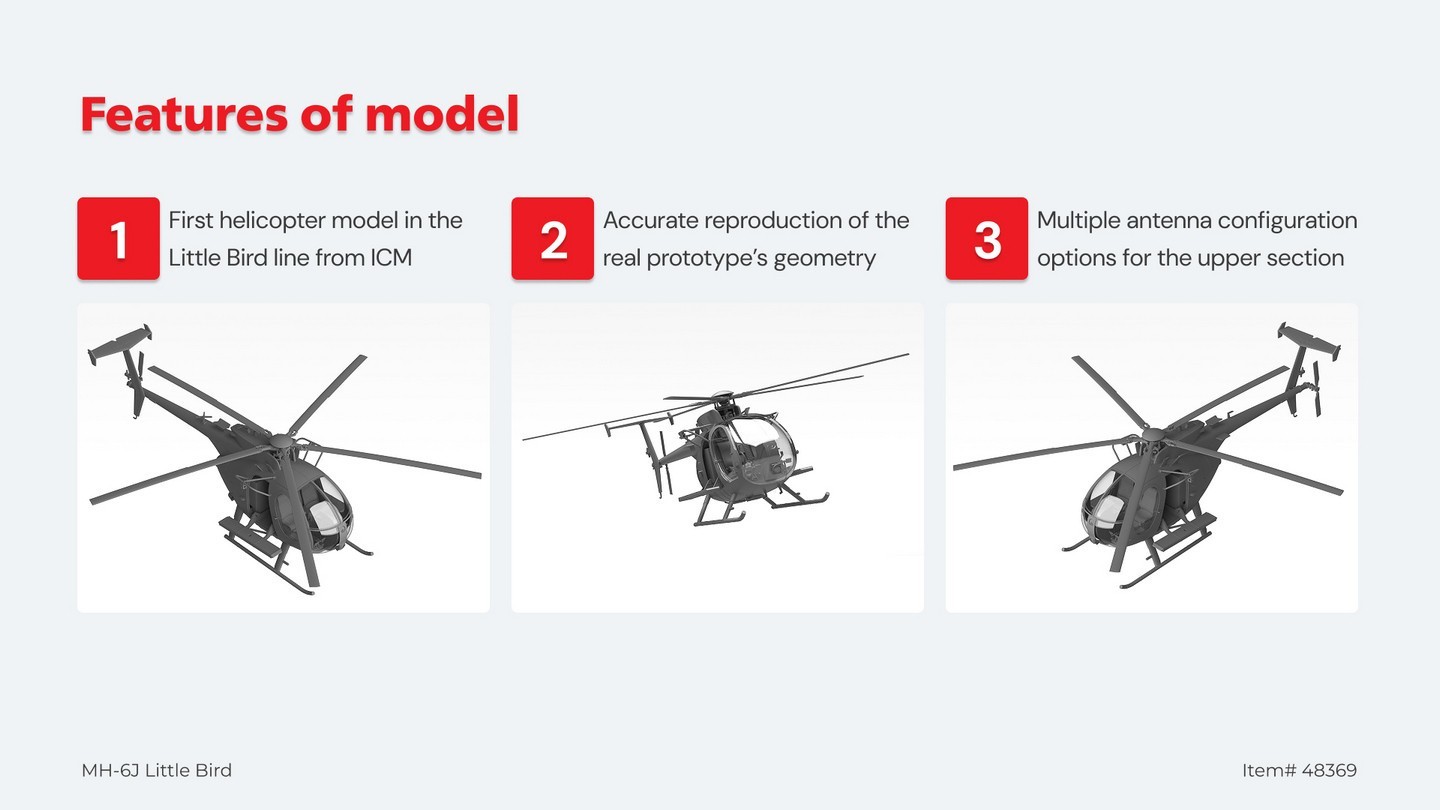 Features of model

1
First helicopter model in the Little Bird line from ICM

2
Accurate reproduction of the real prototype's geometry

3
Multiple antenna configuration options for the upper section

MH-6J Little Bird

Item# 48369